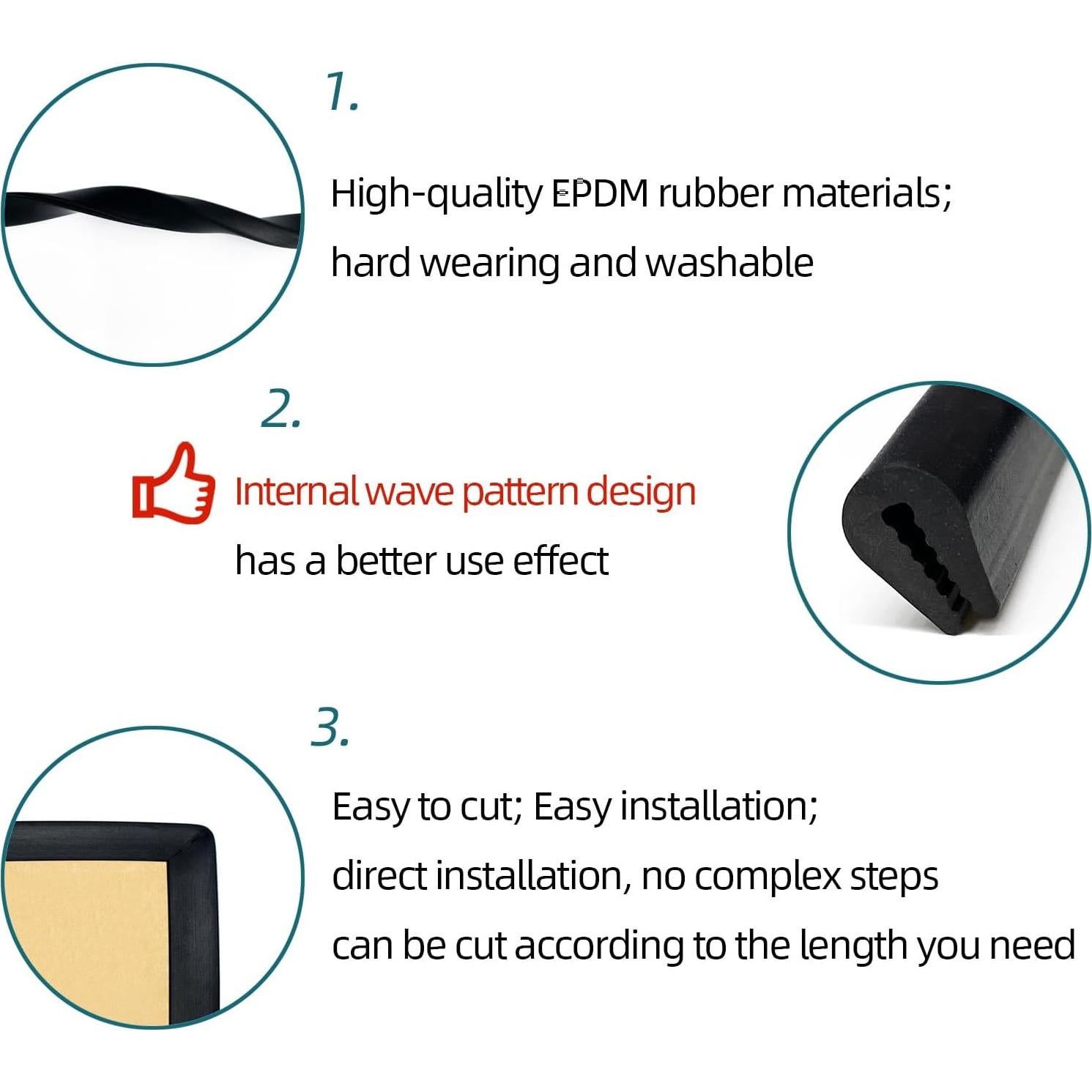 1.

High-quality EPDM rubber materials;
hard wearing and washable

2.

Internal wave pattern design
has a better use effect

3.

Easy to cut; Easy installation;
direct installation, no complex steps
can be cut according to the length you need